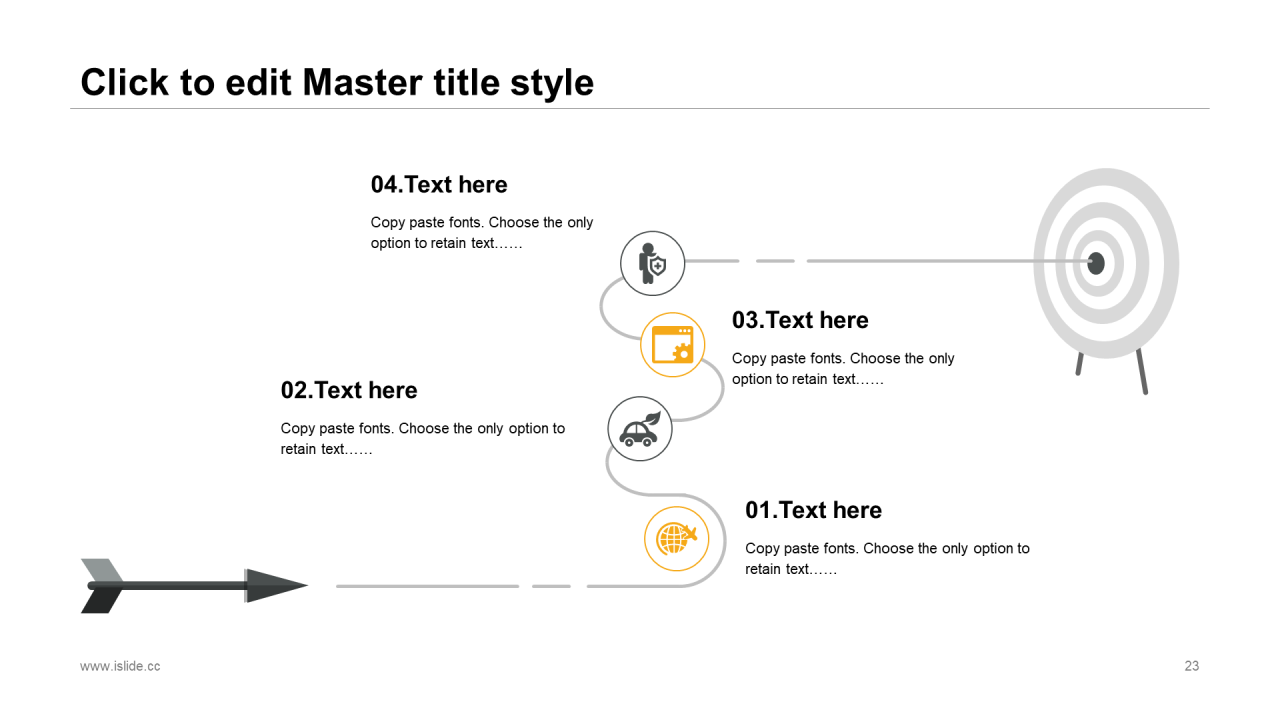 Click to edit Master title style

04.Text here

Copy paste fonts. Choose the only option to retain text……

03.Text here

Copy paste fonts. Choose the only option to retain text……

02.Text here

Copy paste fonts. Choose the only option to retain text……

01.Text here

Copy paste fonts. Choose the only option to retain text……

www.islide.cc

23